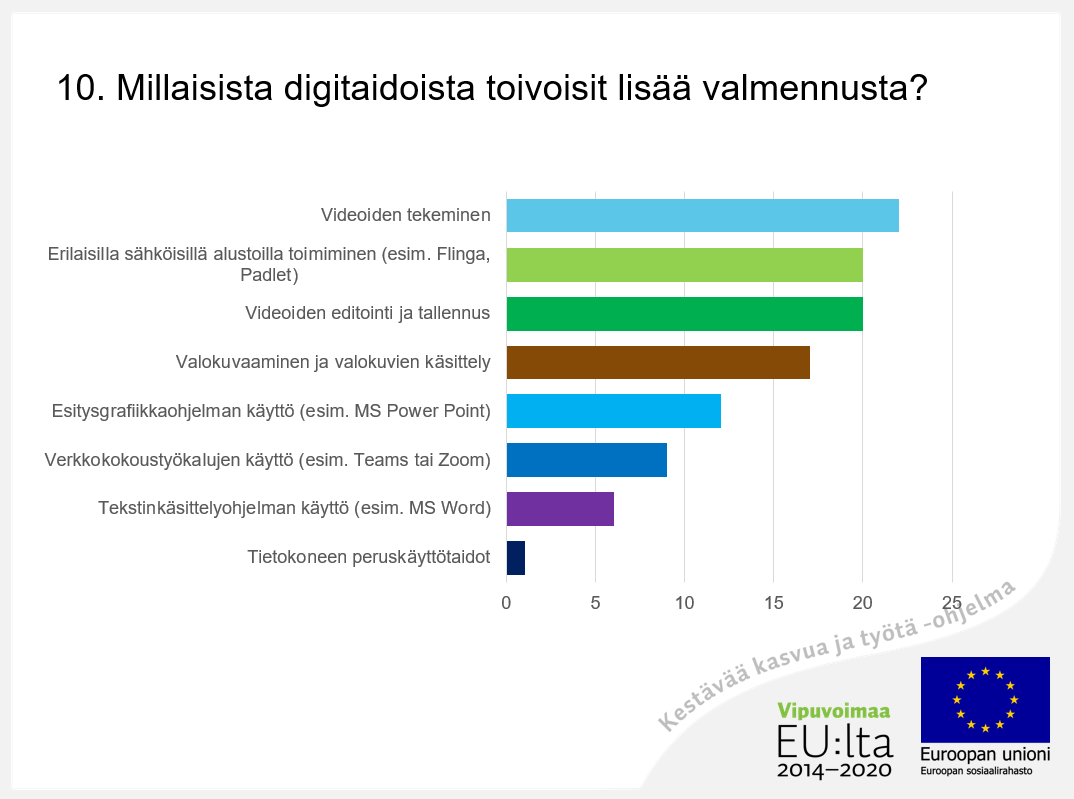 10. Millaisista digitaidoista toivoisit lisää valmennusta?

Videoiden tekeminen
Erilaisilla sähköisillä alustoilla toimiminen (esim. Flinga, Padlet)
Videoiden editointi ja tallennus
Valokuvaaminen ja valokuvien käsittely
Esitysgrafiikkaohjelman käyttö (esim. MS Power Point)
Verkkokokoustyökalujen käyttö (esim. Teams tai Zoom)
Tekstinkäsittelyohjelman käyttö (esim. MS Word)
Tietokoneen peruskäyttötaidot

0 5 10 15 20 25

Kestävää kasvua ja työtä -ohjelma

Vipuvoimaa EU:lta 2014–2020

Euroopan unioni
Euroopan sosiaalirahasto